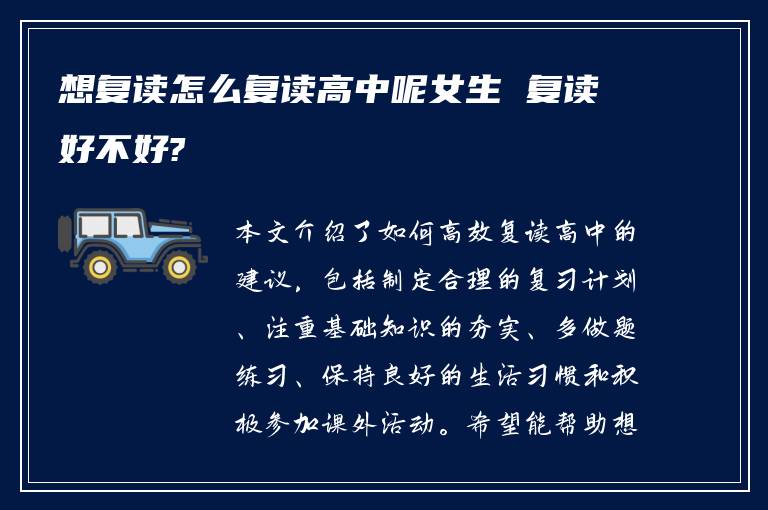 想复读怎么复读高中呢女生 复读好不好?

本文介绍了如何高效复读高中的建议，包括制定合理的复习计划、注重基础知识的夯实、多做题练习、保持良好的生活习惯和积极参加课外活动。希望能帮助想